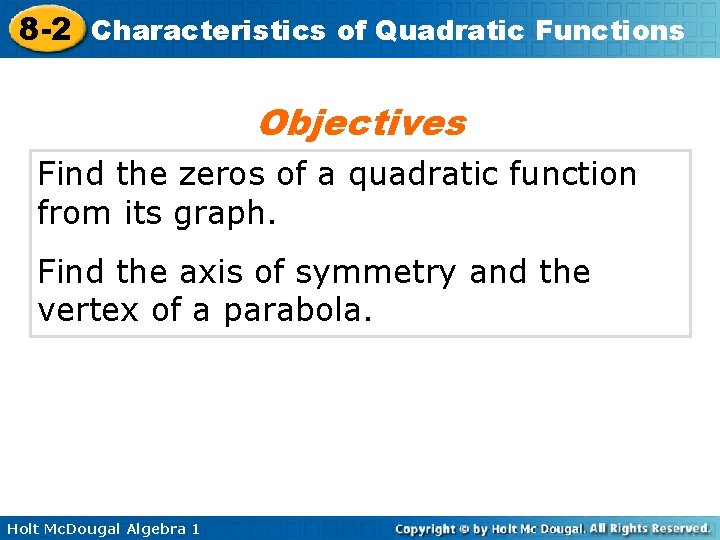 8-2 Characteristics of Quadratic Functions

Objectives

Find the zeros of a quadratic function from its graph.

Find the axis of symmetry and the vertex of a parabola.

Holt McDougal Algebra 1

Copyright © by Holt Mc Dougal. All Rights Reserved.